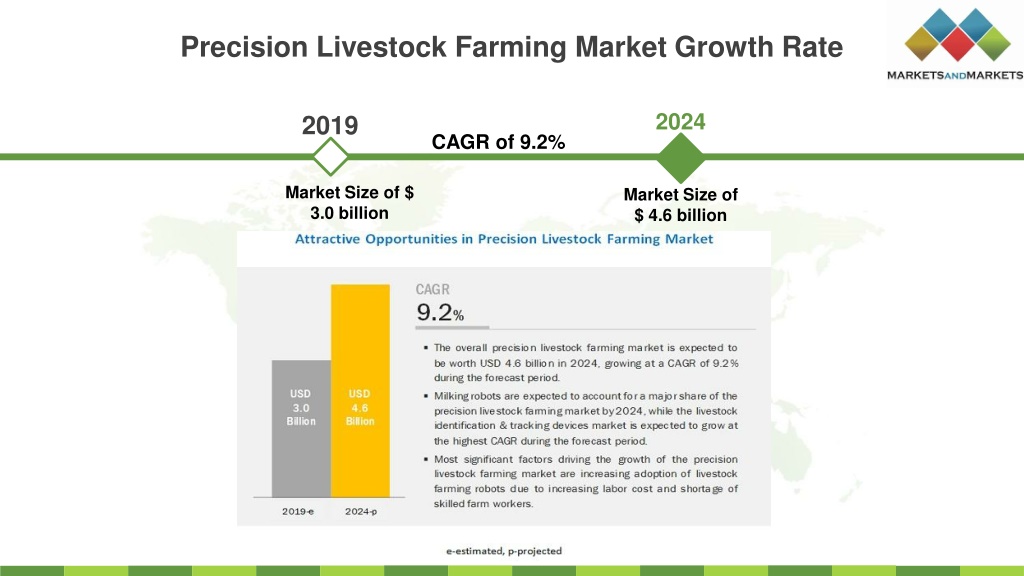 Precision Livestock Farming Market Growth Rate

MARKETSANDMARKETS

2019

CAGR of 9.2%

2024

Market Size of $ 3.0 billion

Market Size of $ 4.6 billion

Attractive Opportunities in Precision Livestock Farming Market

USD 3.0 Billion

USD 4.6 Billion

2019-e

2024-p

CAGR
9.2%

▪ The overall precision livestock farming market is expected to be worth USD 4.6 billion in 2024, growing at a CAGR of 9.2% during the forecast period.

▪ Milking robots are expected to account for a major share of the precision livestock farming market by 2024, while the livestock identification & tracking devices market is expected to grow at the highest CAGR during the forecast period.

▪ Most significant factors driving the growth of the precision livestock farming market are increasing adoption of livestock farming robots due to increasing labor cost and shortage of skilled farm workers.

e-estimated, p-projected